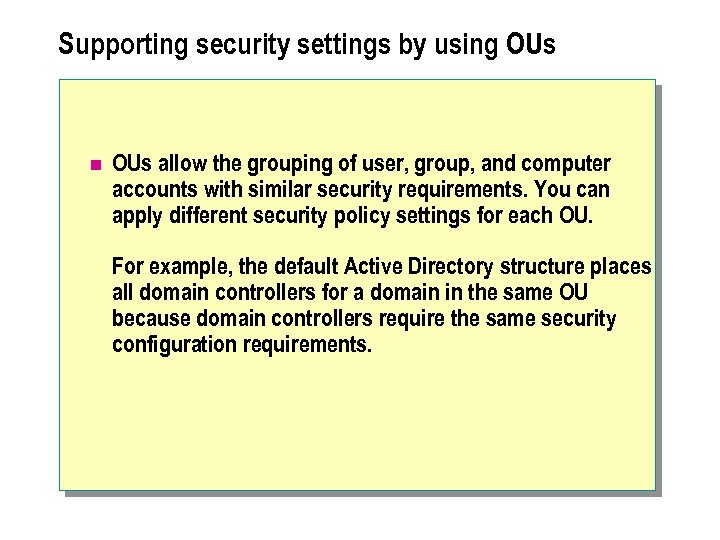 Supporting security settings by using OUs

OUs allow the grouping of user, group, and computer accounts with similar security requirements. You can apply different security policy settings for each OU.

For example, the default Active Directory structure places all domain controllers for a domain in the same OU because domain controllers require the same security configuration requirements.